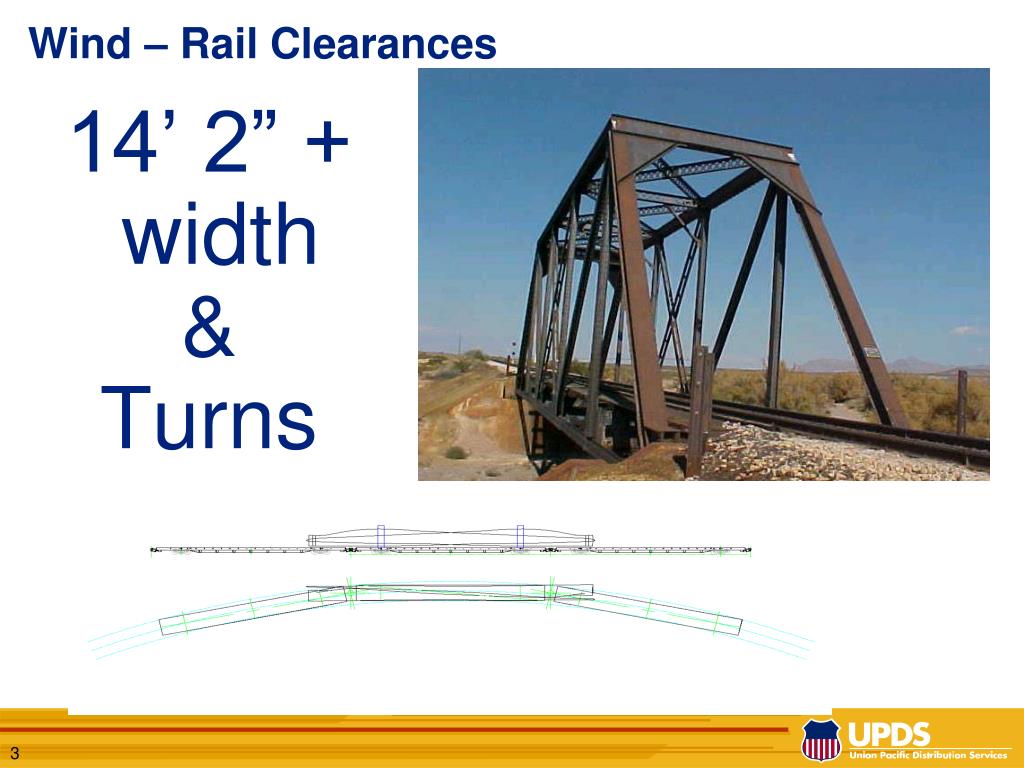 Wind – Rail Clearances

14’ 2” + width & Turns

3

UPDS
Union Pacific Distribution Services